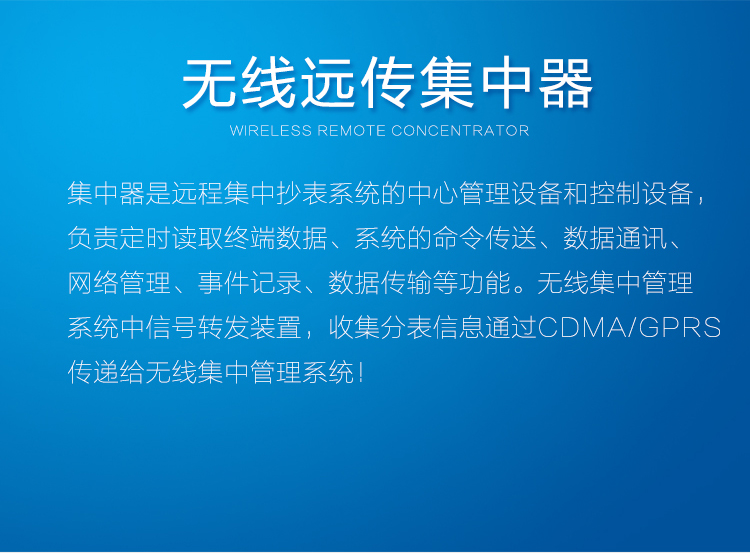 无线远传集中器

WIRELESS REMOTE CONCENTRATOR

集中器是远程集中抄表系统的中心管理设备和控制设备，负责定时读取终端数据、系统的命令传送、数据通讯、网络管理、事件记录、数据传输等功能。无线集中管理系统中信号转发装置，收集分表信息通过CDMA/GPRS传递给无线集中管理系统！